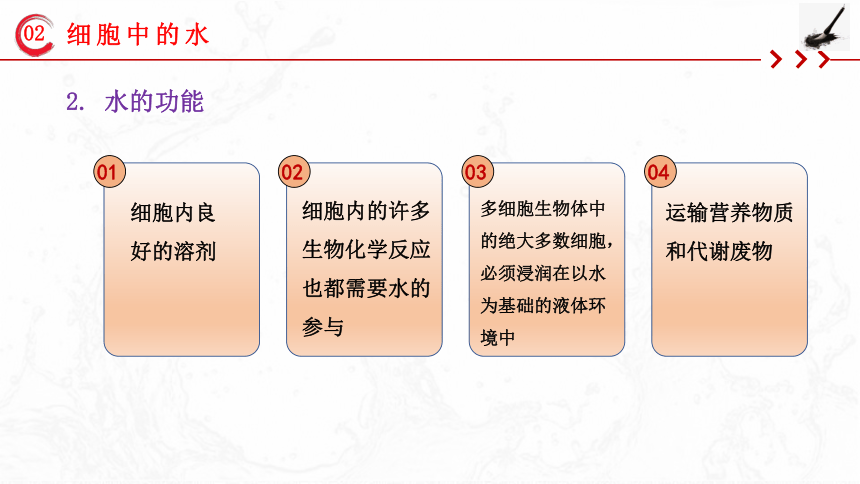 02 细胞中的水

2. 水的功能

01
细胞内良好的溶剂

02
细胞内的许多生物化学反应也都需要水的参与

03
多细胞生物体中的绝大多数细胞，必须浸润在以水为基础的液体环境中

04
运输营养物质和代谢废物